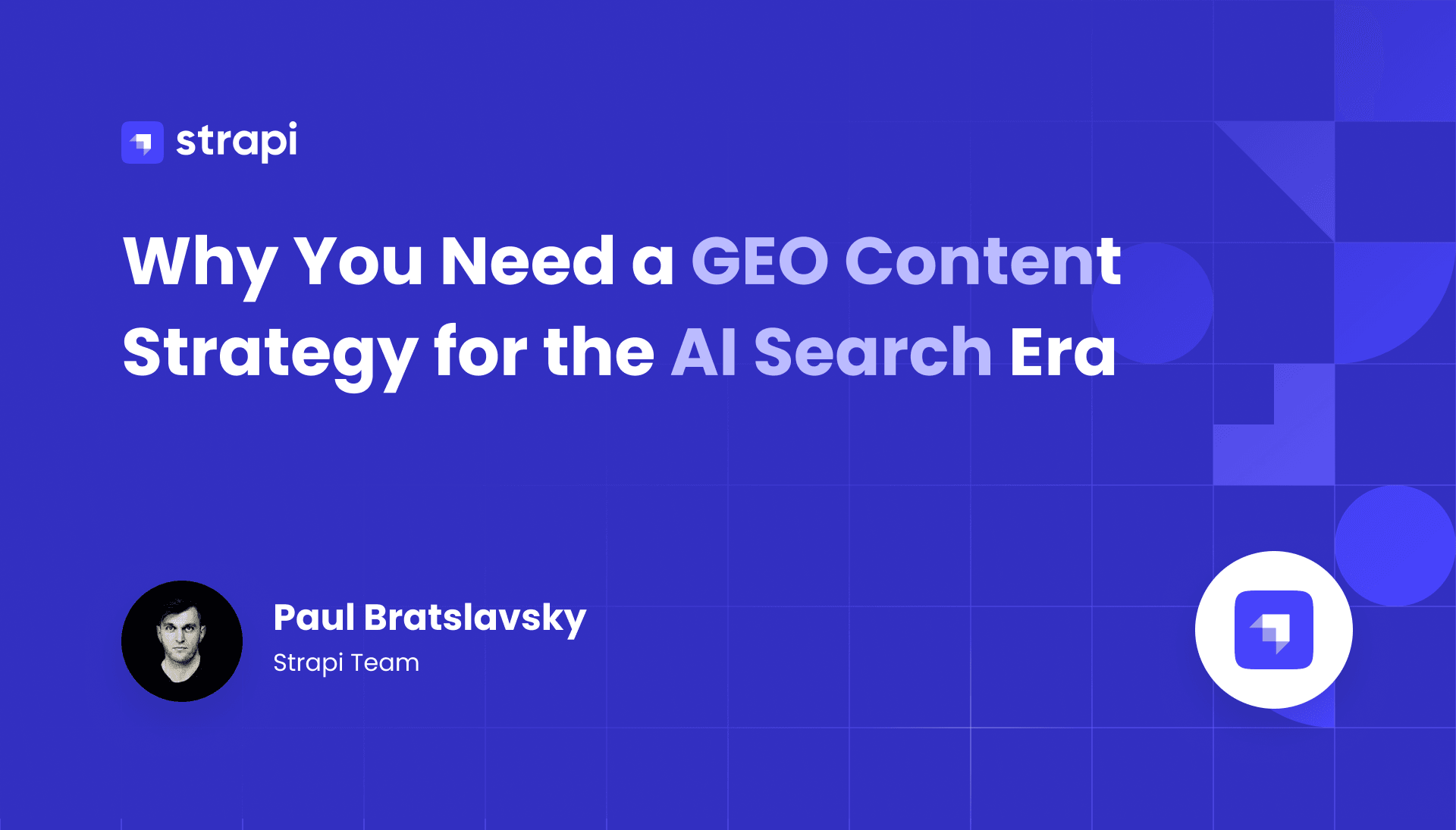 strapi

Why You Need a GEO Content Strategy for the AI Search Era

Paul Bratslavsky
Strapi Team